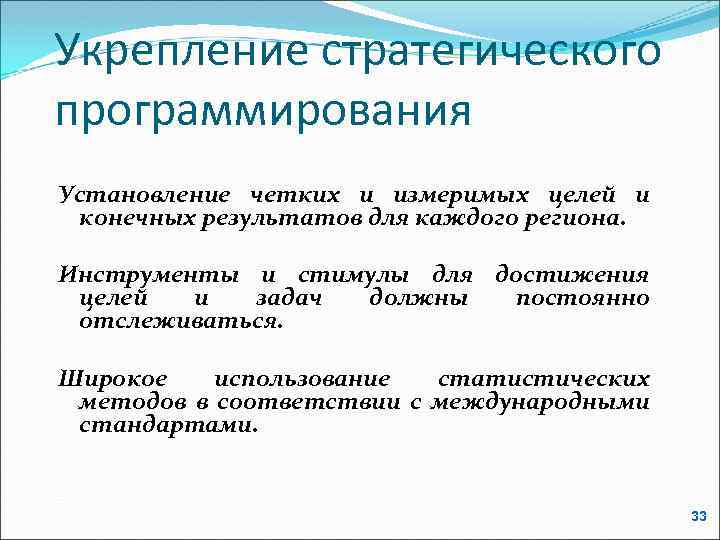 Укрепление стратегического программирования

Установление четких и измеримых целей и конечных результатов для каждого региона.

Инструменты и стимулы для достижения целей и задач должны постоянно отслеживаться.

Широкое использование статистических методов в соответствии с международными стандартами.

33